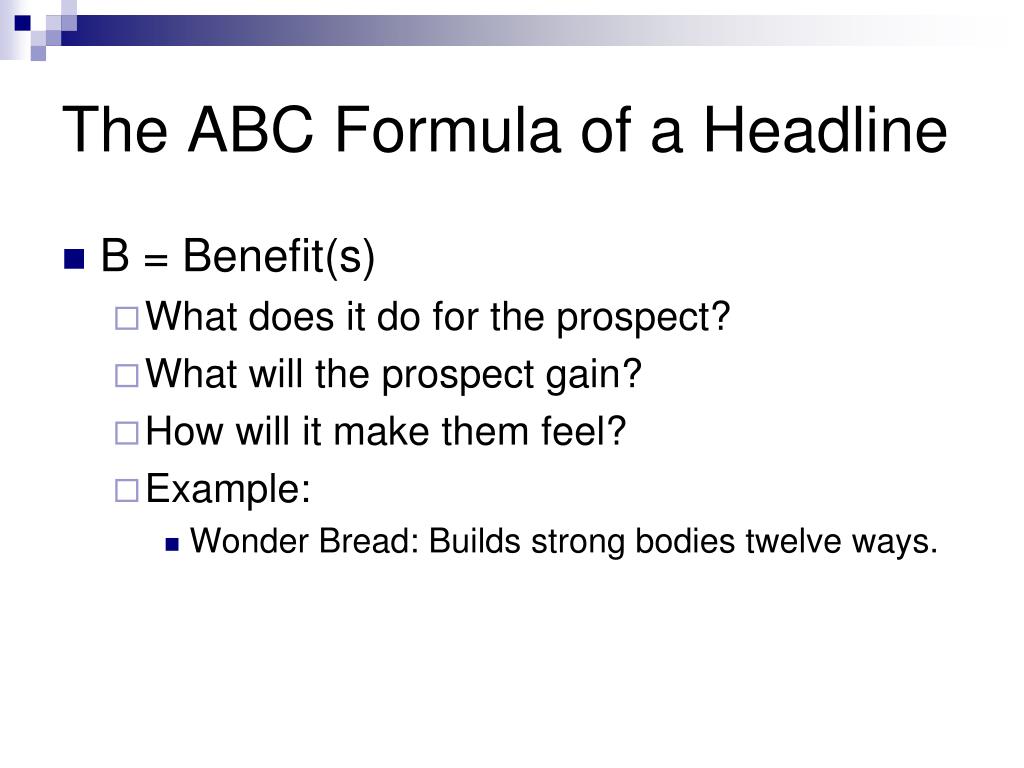 The ABC Formula of a Headline

B = Benefit(s)

What does it do for the prospect?

What will the prospect gain?

How will it make them feel?

Example:

Wonder Bread: Builds strong bodies twelve ways.